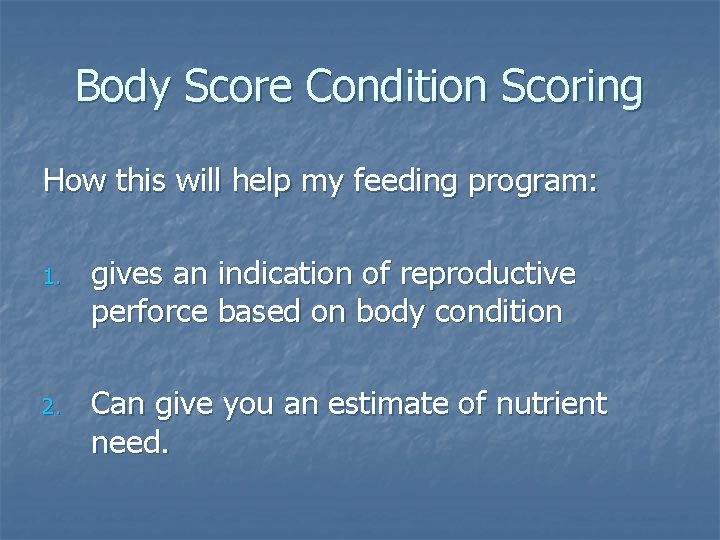 Body Score Condition Scoring

How this will help my feeding program:

1. gives an indication of reproductive perforce based on body condition

2. Can give you an estimate of nutrient need.